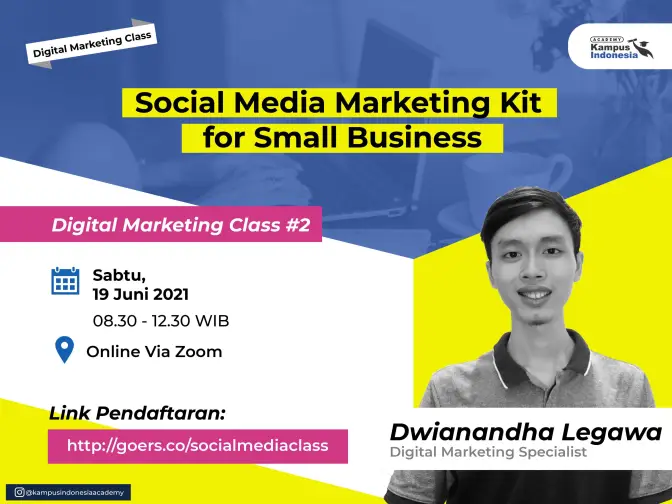 Digital Marketing Class

ACADEMY
Kampus
Indonesia

Social Media Marketing Kit for Small Business

Digital Marketing Class #2

Sabtu,
19 Juni 2021
08.30 - 12.30 WIB

Online Via Zoom

Link Pendaftaran:
http://goers.co/socialmediaclass

Dwianandha Legawa
Digital Marketing Specialist

@kampusindonesiaacademy